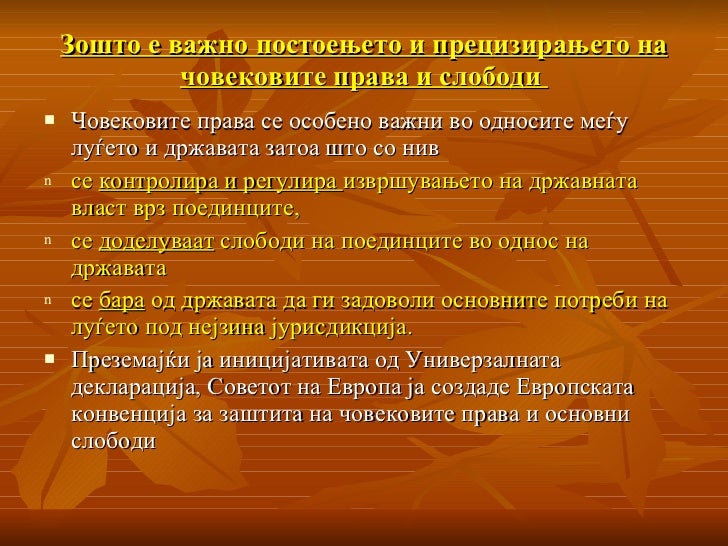 Зошто е важно постоењето и прецизирањето на човековите права и слободи

▪ Човековите права се особено важни во односите меѓу луѓето и државата затоа што со нив

n се контролира и регулира извршувањето на државната власт врз поединците,

n се доделуваат слободи на поединците во однос на државата

n се бара од државата да ги задоволи основните потреби на луѓето под нејзина јурисдикција.

▪ Преземајќи ја иницијативата од Универзалната декларација, Советот на Европа ја создаде Европската конвенција за заштита на човековите права и основни слободи